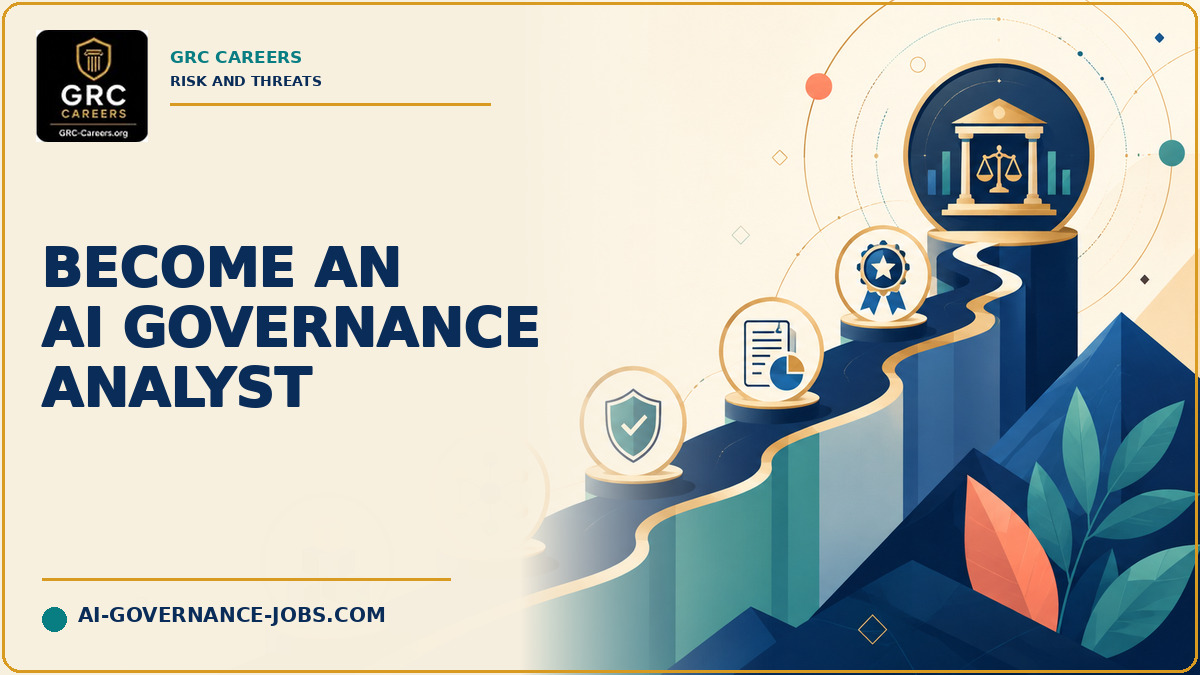 GRC CAREERS
GRC-Careers.org

GRC CAREERS
RISK AND THREATS

BECOME AN AI GOVERNANCE ANALYST

AI-GOVERNANCE-JOBS.COM